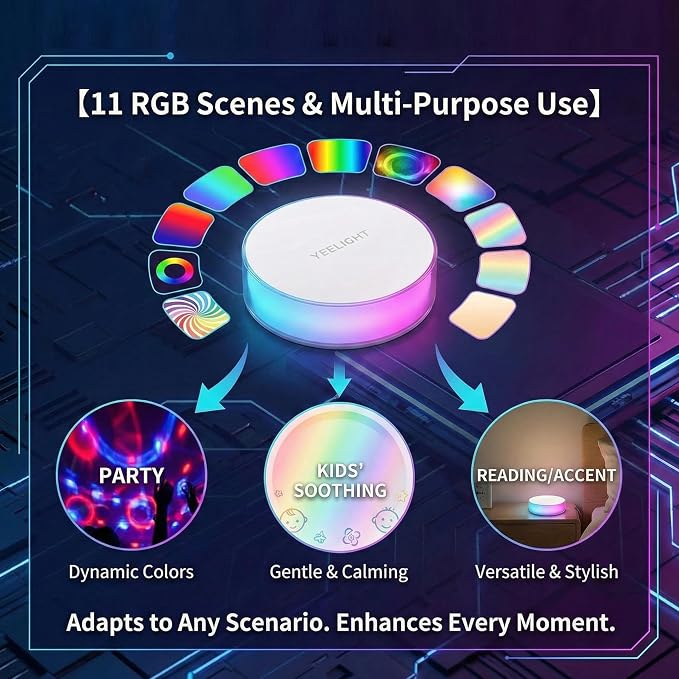 【11 RGB Scenes & Multi-Purpose Use】

YEELIGHT

PARTY

Dynamic Colors

KIDS' SOOTHING

Gentle & Calming

READING/ACCENT

Versatile & Stylish

Adapts to Any Scenario. Enhances Every Moment.